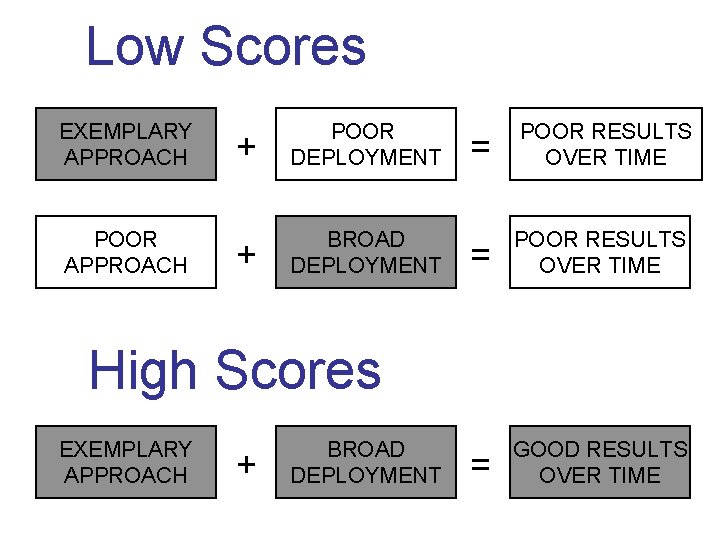 Low Scores

EXEMPLARY
APPROACH

+

POOR
DEPLOYMENT

=

POOR RESULTS
OVER TIME

POOR
APPROACH

+

BROAD
DEPLOYMENT

=

POOR RESULTS
OVER TIME

High Scores

EXEMPLARY
APPROACH

+

BROAD
DEPLOYMENT

=

GOOD RESULTS
OVER TIME